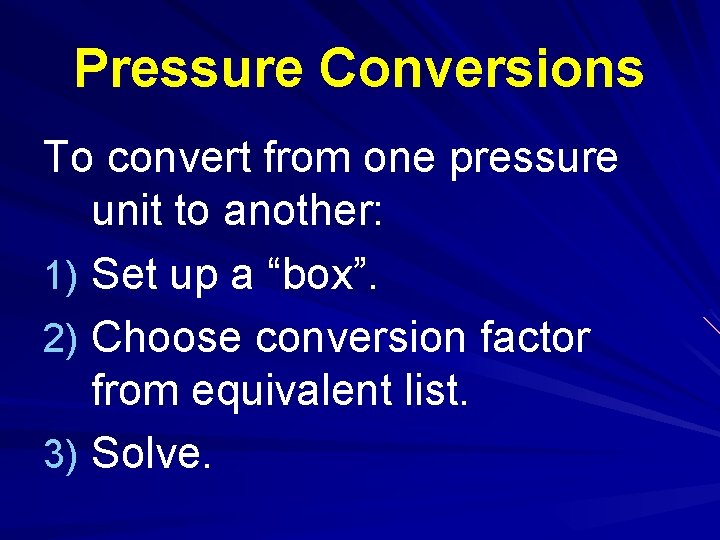 Pressure Conversions

To convert from one pressure unit to another:

1) Set up a “box”.

2) Choose conversion factor from equivalent list.

3) Solve.